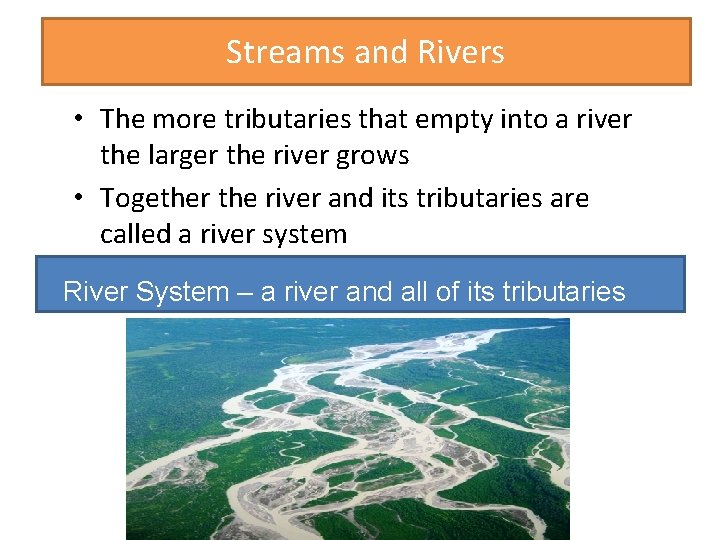 Streams and Rivers

• The more tributaries that empty into a river the larger the river grows

• Together the river and its tributaries are called a river system

River System – a river and all of its tributaries